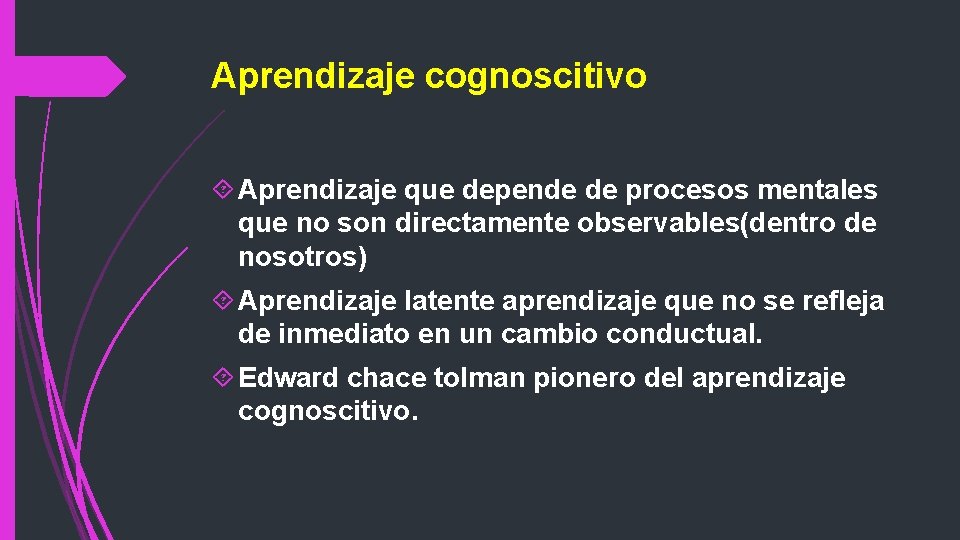 Aprendizaje cognoscitivo

Aprendizaje que depende de procesos mentales que no son directamente observables(dentro de nosotros)

Aprendizaje latente aprendizaje que no se refleja de inmediato en un cambio conductual.

Edward chace tolman pionero del aprendizaje cognoscitivo.